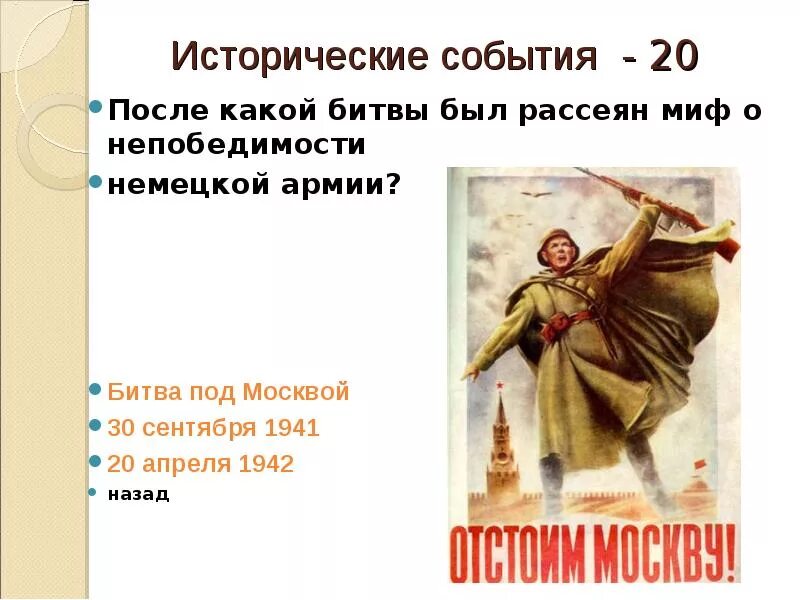 Исторические события - 20

После какой битвы был рассеян миф о непобедимости

немецкой армии?

Битва под Москвой

30 сентября 1941

20 апреля 1942

назад

ОТСТОИМ МОСКВУ!